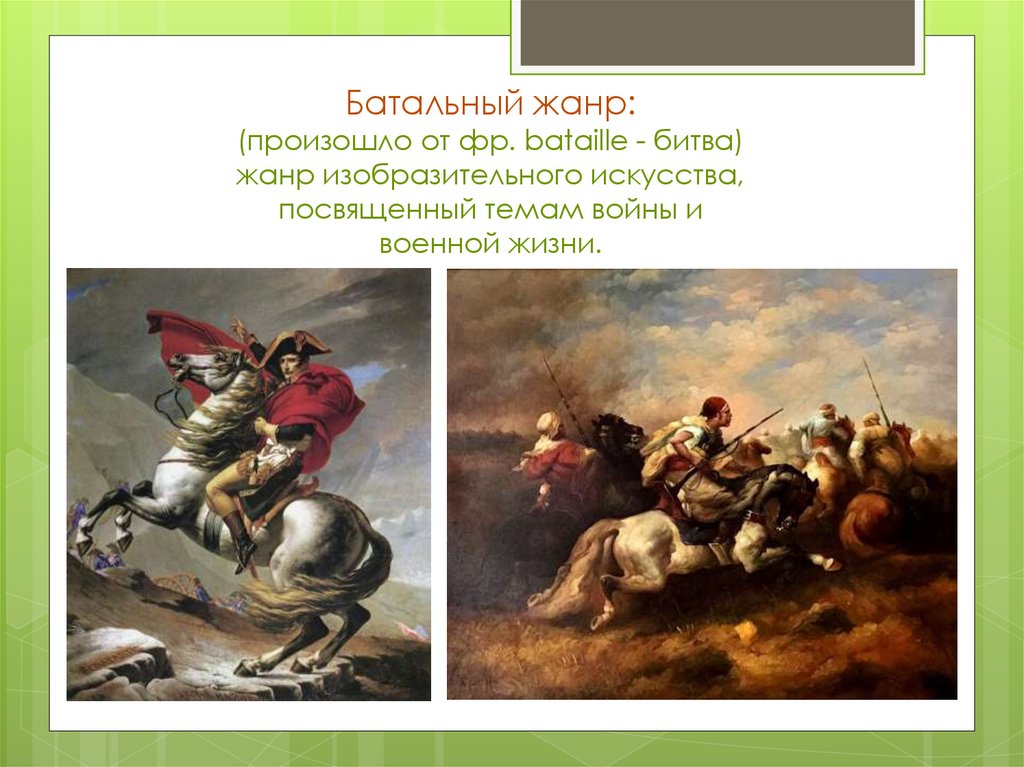 Батальный жанр:
(произошло от фр. bataille - битва) жанр изобразительного искусства, посвященный темам войны и военной жизни.